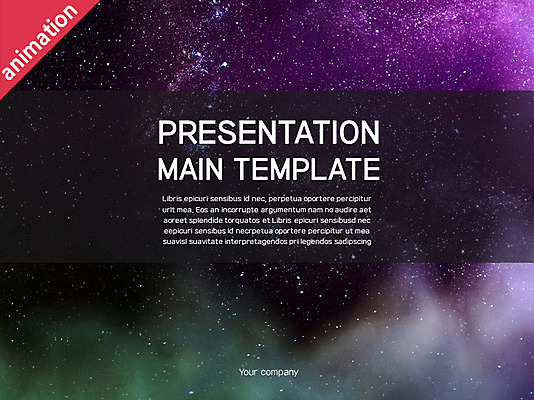 animation

PRESENTATION MAIN TEMPLATE

Libris epicuri sensibus id nec, perpetua oportere percipitur urit mea, Eos an incorrupte argumentum nam no audire aet aoreet splendide torquatos et Libris epicuri sensibusd nec eepicuri sensibus id necrpetua oportere percipitur ut mea suavisl suavitate interpretagendos pri legendos sadipscing

Your company